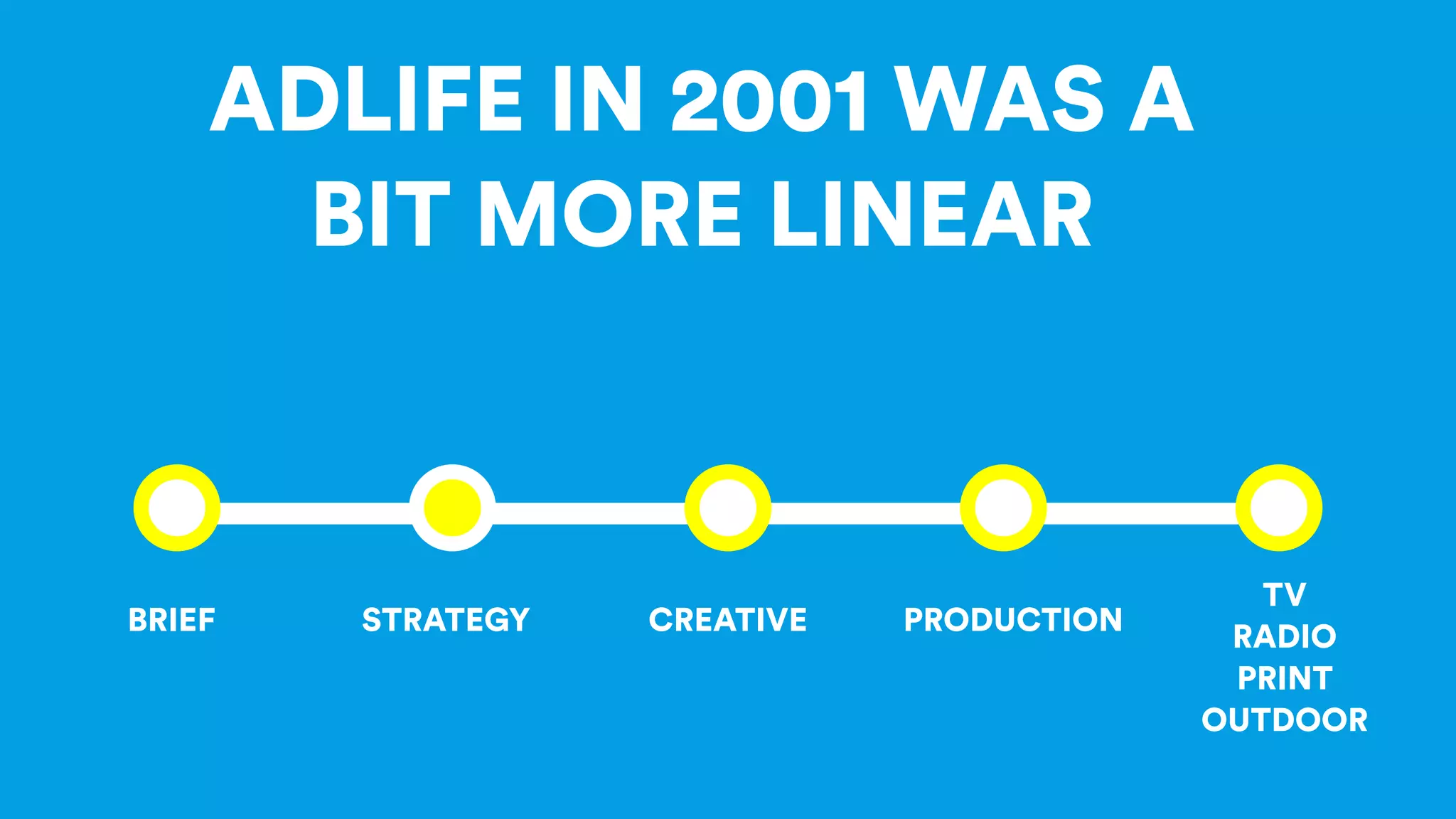 ADLIFE IN 2001 WAS A BIT MORE LINEAR

BRIEF

STRATEGY

CREATIVE

PRODUCTION

TV
RADIO
PRINT
OUTDOOR